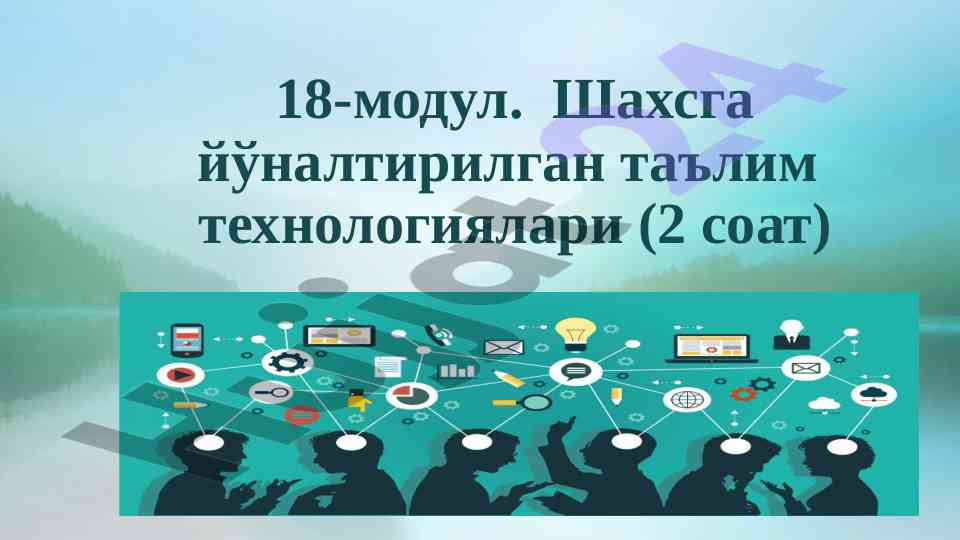 18-модул. Шахсга йўналтирилган таълим технологиялари (2 соат)